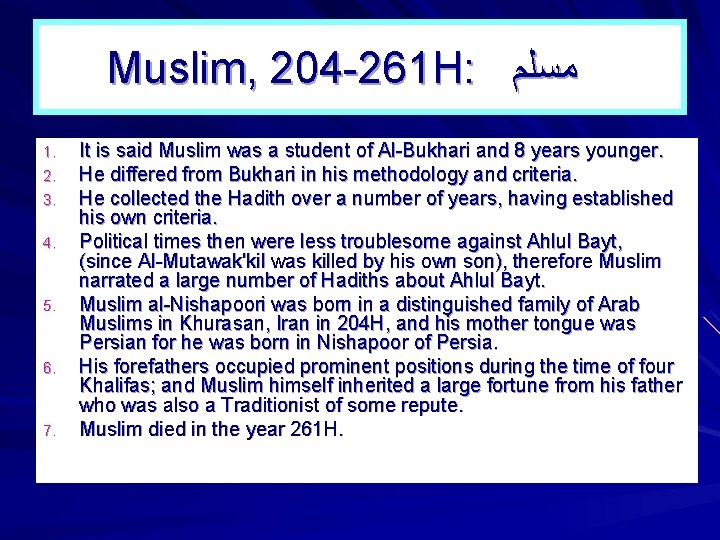 Muslim, 204-261H: مسلم

1. It is said Muslim was a student of Al-Bukhari and 8 years younger.
2. He differed from Bukhari in his methodology and criteria.
3. He collected the Hadith over a number of years, having established his own criteria.
4. Political times then were less troublesome against Ahlul Bayt, (since Al-Mutawak'kil was killed by his own son), therefore Muslim narrated a large number of Hadiths about Ahlul Bayt.
5. Muslim al-Nishapoori was born in a distinguished family of Arab Muslims in Khurasan, Iran in 204H, and his mother tongue was Persian for he was born in Nishapoor of Persia.
6. His forefathers occupied prominent positions during the time of four Khalifas; and Muslim himself inherited a large fortune from his father who was also a Traditionist of some repute.
7. Muslim died in the year 261H.